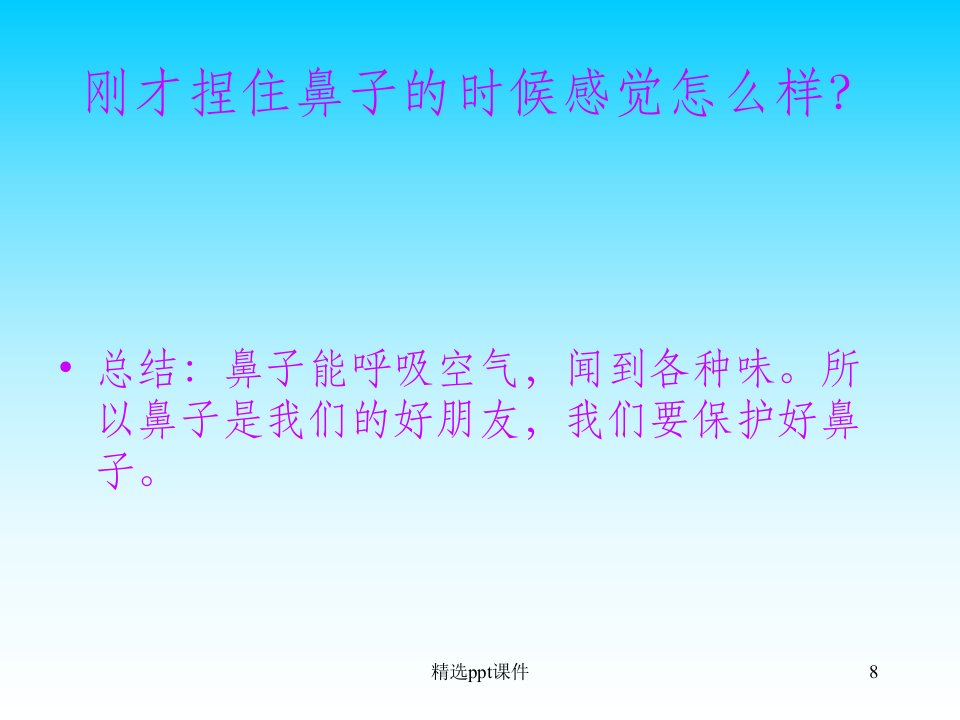 刚才捏住鼻子的时候感觉怎么样?

• 总结：鼻子能呼吸空气，闻到各种味。所以鼻子是我们的好朋友，我们要保护好鼻子。

精选ppt课件

8